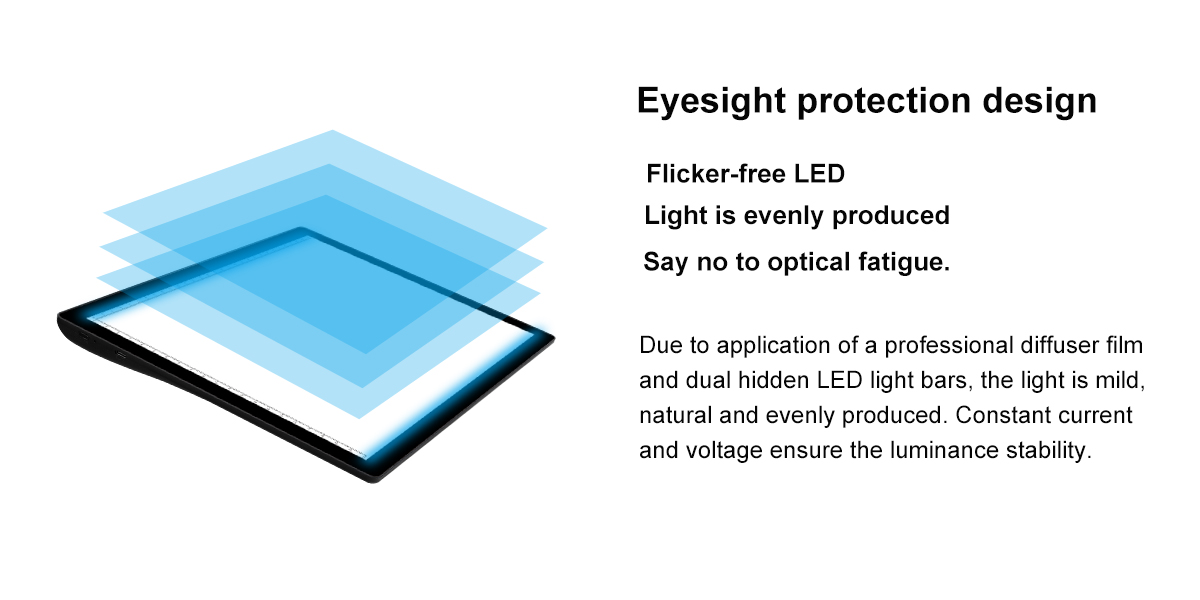 Eyesight protection design

Flicker-free LED
Light is evenly produced
Say no to optical fatigue.

Due to application of a professional diffuser film and dual hidden LED light bars, the light is mild, natural and evenly produced. Constant current and voltage ensure the luminance stability.